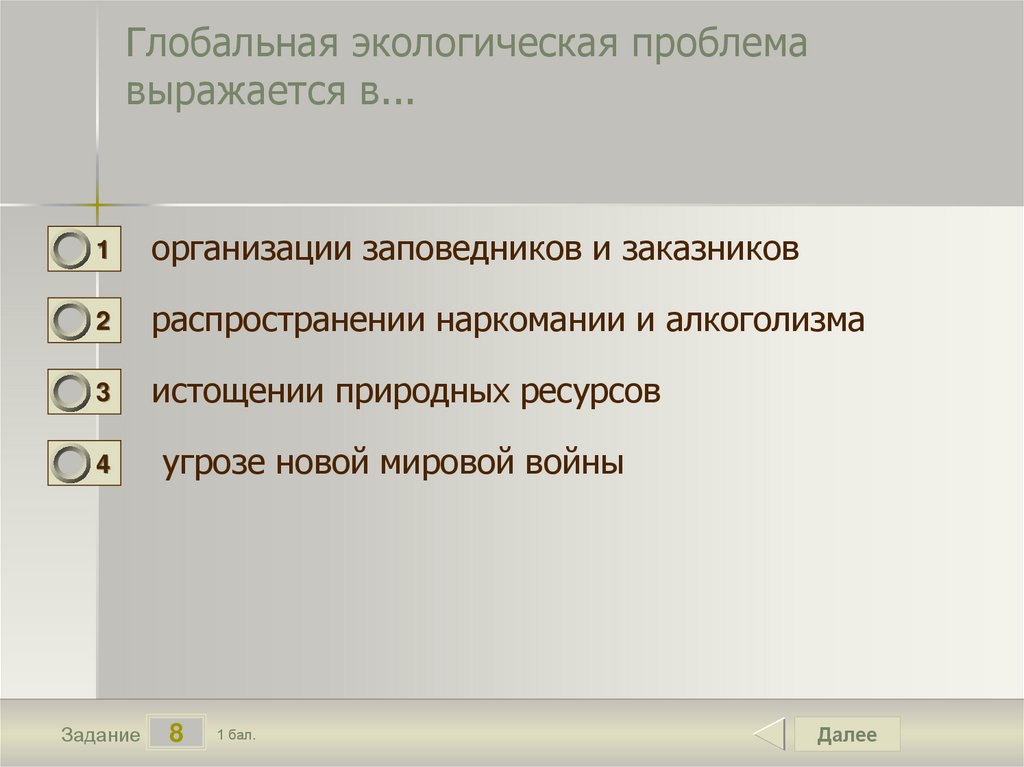 Глобальная экологическая проблема выражается в...

1 организации заповедников и заказников

2 распространении наркомании и алкоголизма

3 истощении природных ресурсов

4 угрозе новой мировой войны

Задание 8 1 бал.

Далее